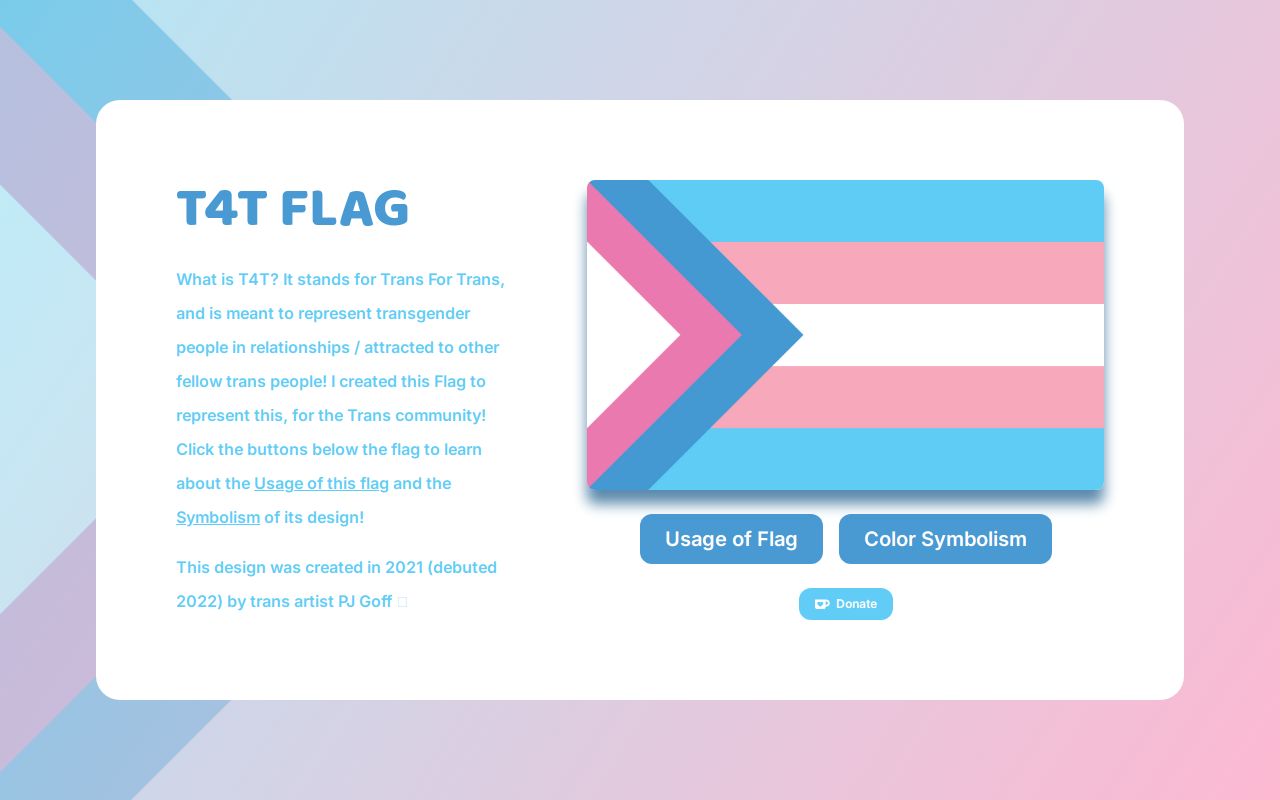 T4T FLAG

What is T4T? It stands for Trans For Trans, and is meant to represent transgender people in relationships / attracted to other fellow trans people! I created this Flag to represent this, for the Trans community! Click the buttons below the flag to learn about the Usage of this flag and the Symbolism of its design!

This design was created in 2021 (debuted 2022) by trans artist PJ Goff

Usage of Flag

Color Symbolism

Donate